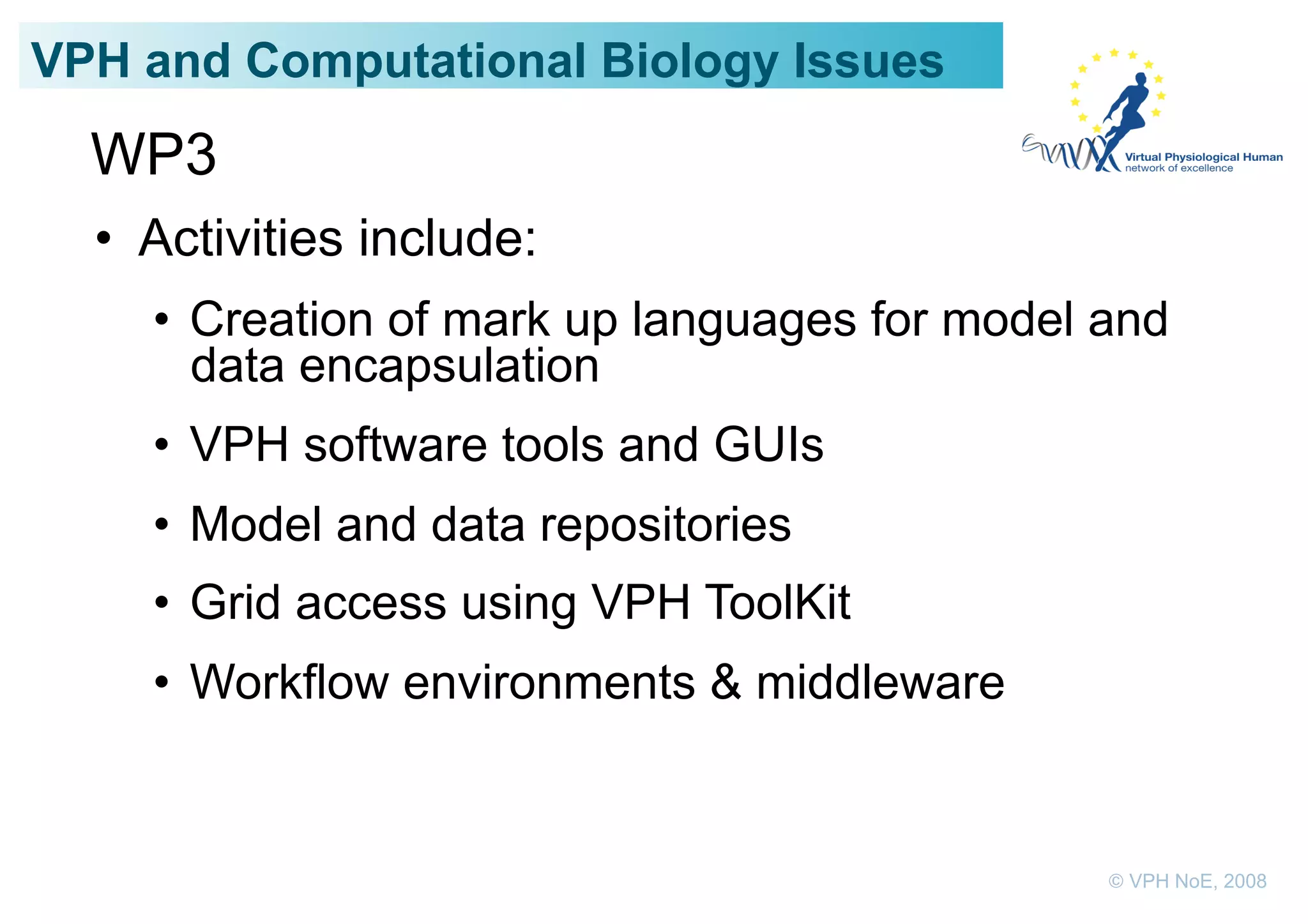 VPH and Computational Biology Issues

Virtual Physiological Human
network of excellence

WP3

• Activities include:

• Creation of mark up languages for model and data encapsulation

• VPH software tools and GUIs

• Model and data repositories

• Grid access using VPH ToolKit

• Workflow environments & middleware

© VPH NoE, 2008